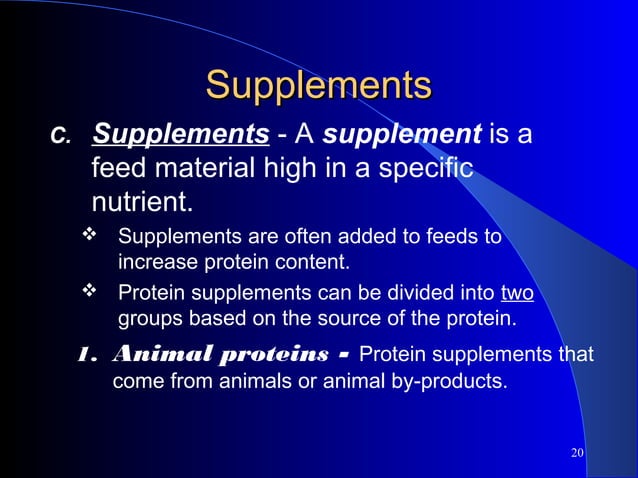 Supplements

C. Supplements - A supplement is a feed material high in a specific nutrient.

❖ Supplements are often added to feeds to increase protein content.

❖ Protein supplements can be divided into two groups based on the source of the protein.

1. Animal proteins - Protein supplements that come from animals or animal by-products.

20